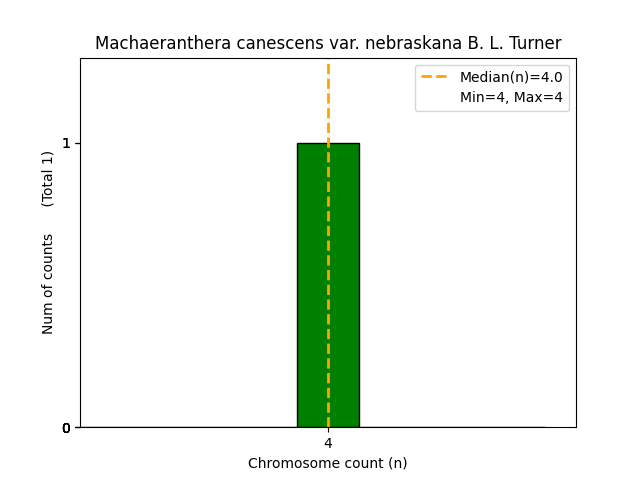 Machaeranthera canescens var. nebraskana B. L. Turner

Median(n)=4.0
Min=4, Max=4

Num of counts (Total 1)

1
0

4
Chromosome count (n)